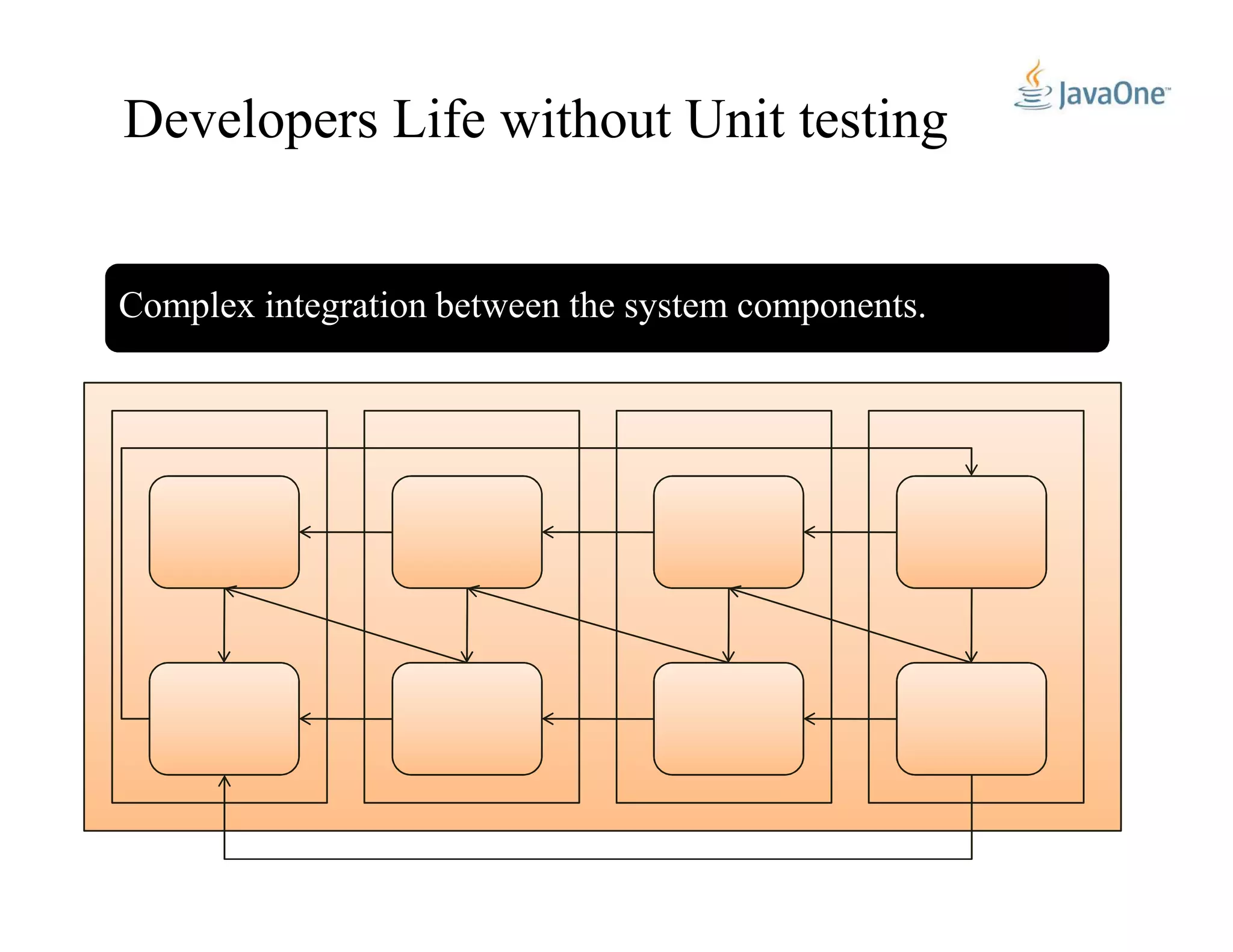 Developers Life without Unit testing

JavaOne™

Complex integration between the system components.